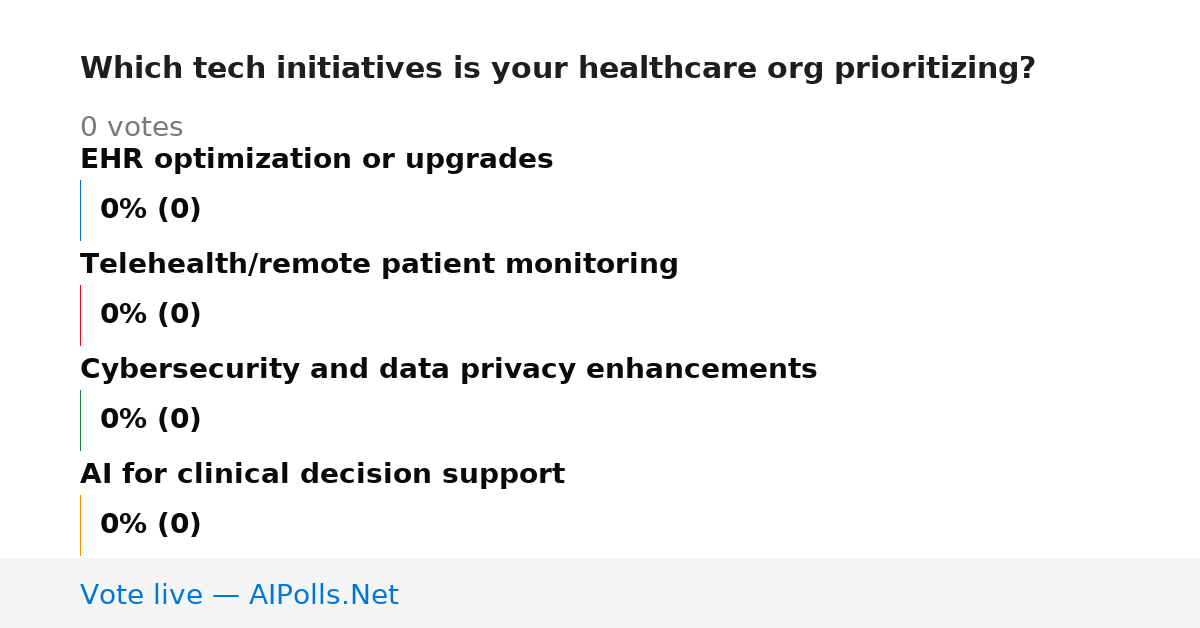 Which tech initiatives is your healthcare org prioritizing?

0 votes

EHR optimization or upgrades

0% (0)

Telehealth/remote patient monitoring

0% (0)

Cybersecurity and data privacy enhancements

0% (0)

AI for clinical decision support

0% (0)

Vote live — AIPolls.Net